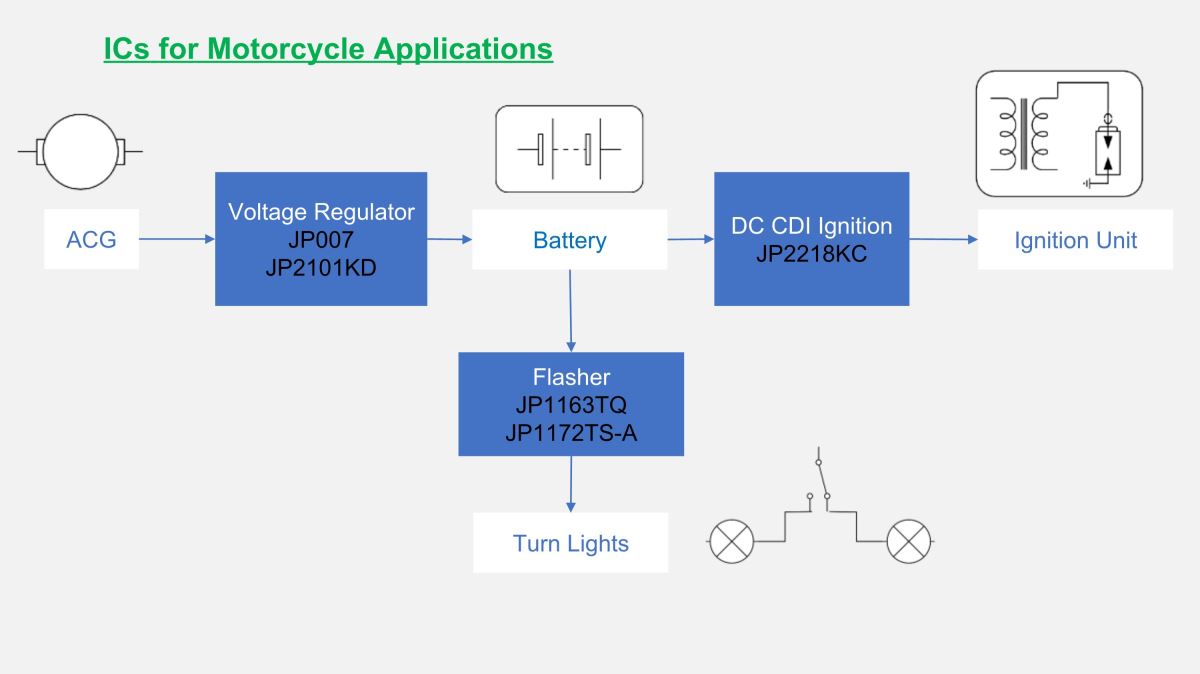 ICs for Motorcycle Applications

ACG

Voltage Regulator
JP007
JP2101KD

Battery

DC CDI Ignition
JP2218KC

Ignition Unit

Flasher
JP1163TQ
JP1172TS-A

Turn Lights